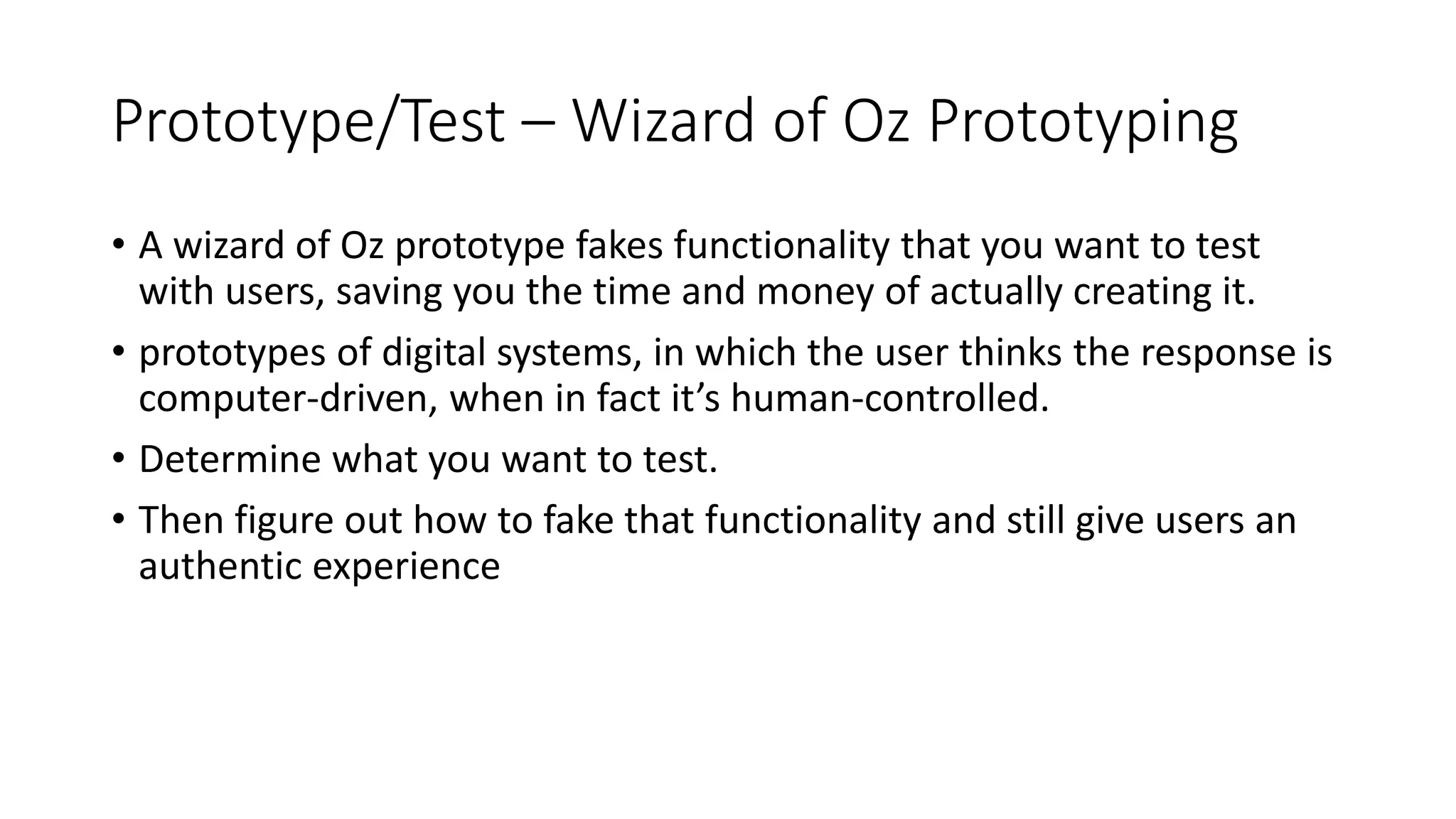 Prototype/Test – Wizard of Oz Prototyping

• A wizard of Oz prototype fakes functionality that you want to test with users, saving you the time and money of actually creating it.

• prototypes of digital systems, in which the user thinks the response is computer-driven, when in fact it’s human-controlled.

• Determine what you want to test.

• Then figure out how to fake that functionality and still give users an authentic experience